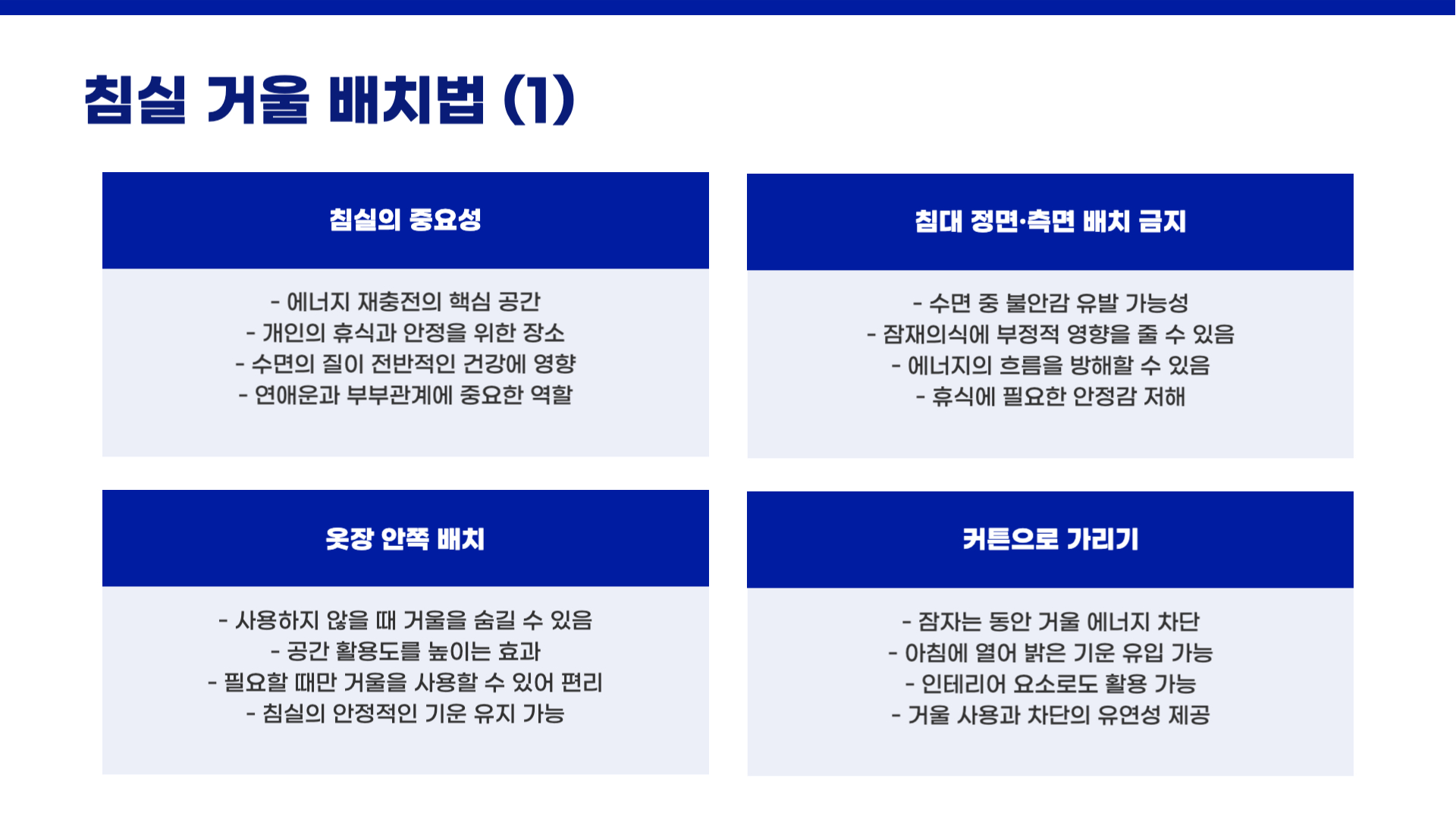 침실 거울 배치법 (1)

침실의 중요성

- 에너지 재충전의 핵심 공간
- 개인의 휴식과 안정을 위한 장소
- 수면의 질이 전반적인 건강에 영향
- 연애운과 부부관계에 중요한 역할

침대 정면·측면 배치 금지

- 수면 중 불안감 유발 가능성
- 잠재의식에 부정적 영향을 줄 수 있음
- 에너지의 흐름을 방해할 수 있음
- 휴식에 필요한 안정감 저해

옷장 안쪽 배치

- 사용하지 않을 때 거울을 숨길 수 있음
- 공간 활용도를 높이는 효과
- 필요할 때만 거울을 사용할 수 있어 편리
- 침실의 안정적인 기운 유지 가능

커튼으로 가리기

- 잠자는 동안 거울 에너지 차단
- 아침에 열어 밝은 기운 유입 가능
- 인테리어 요소로도 활용 가능
- 거울 사용과 차단의 유연성 제공